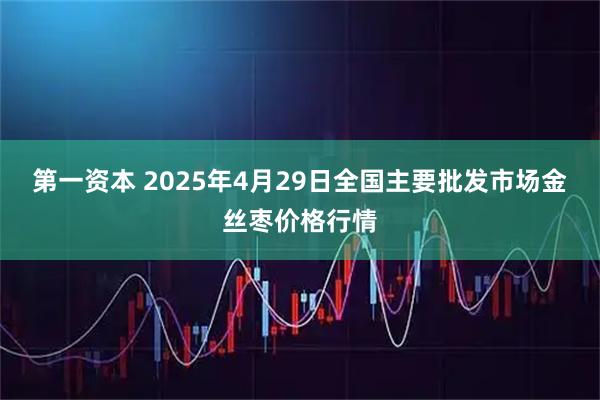 第一资本 2025年4月29日全国主要批发市场金丝枣价格行情